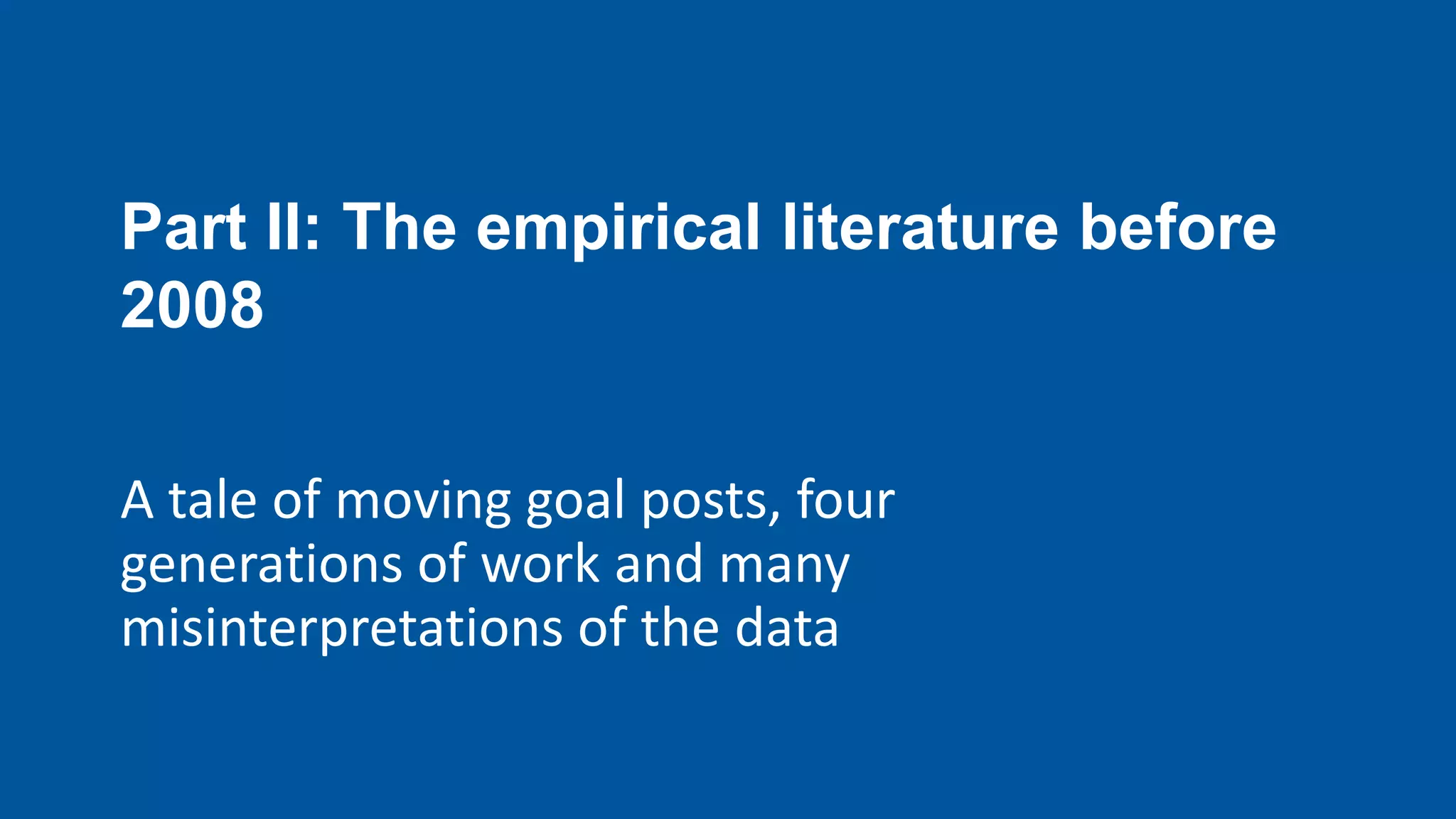 Part II: The empirical literature before 2008

A tale of moving goal posts, four generations of work and many misinterpretations of the data